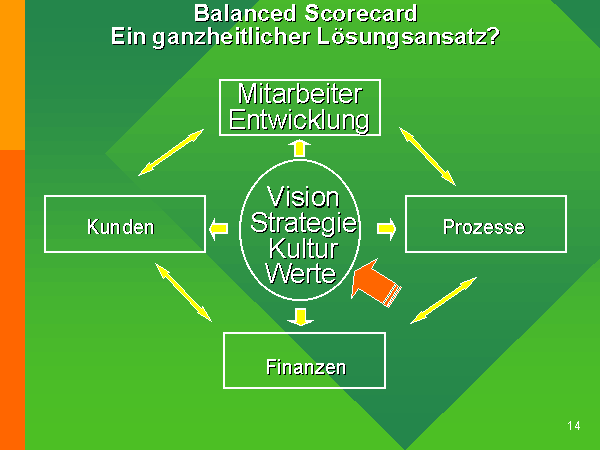 Balanced Scorecard
Ein ganzheitlicher Lösungsansatz?

Mitarbeiter Entwicklung

Kunden

Vision
Strategie
Kultur
Werte

Prozesse

Finanzen

14